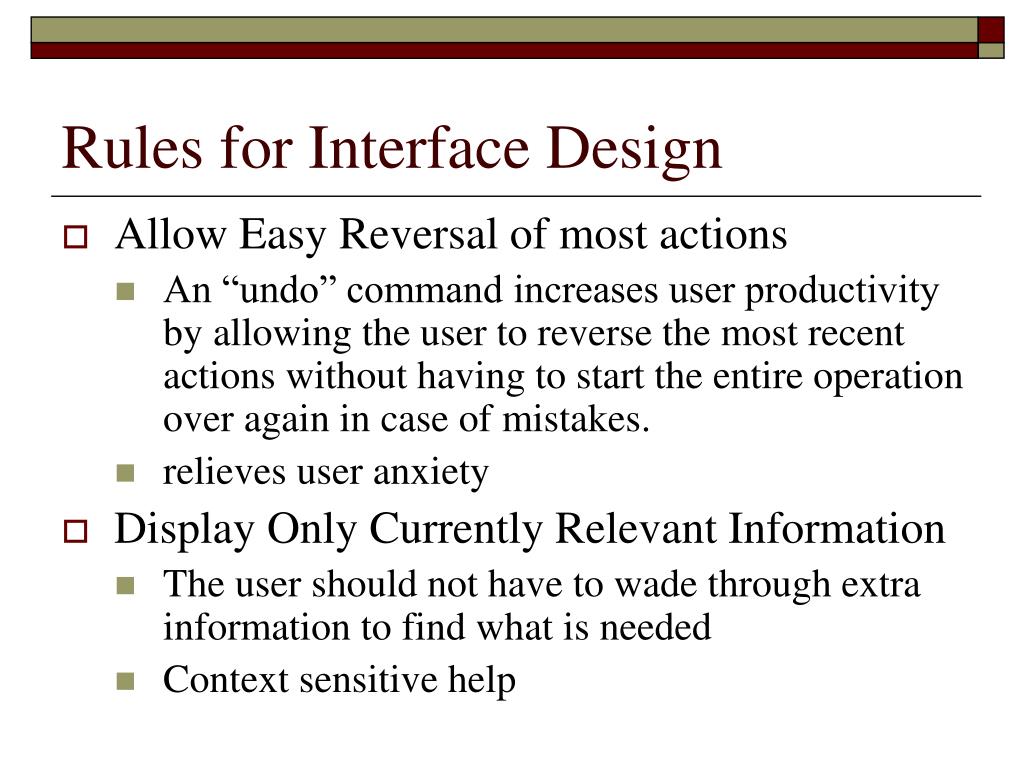 Rules for Interface Design

Allow Easy Reversal of most actions

An “undo” command increases user productivity by allowing the user to reverse the most recent actions without having to start the entire operation over again in case of mistakes.

relieves user anxiety

Display Only Currently Relevant Information

The user should not have to wade through extra information to find what is needed

Context sensitive help